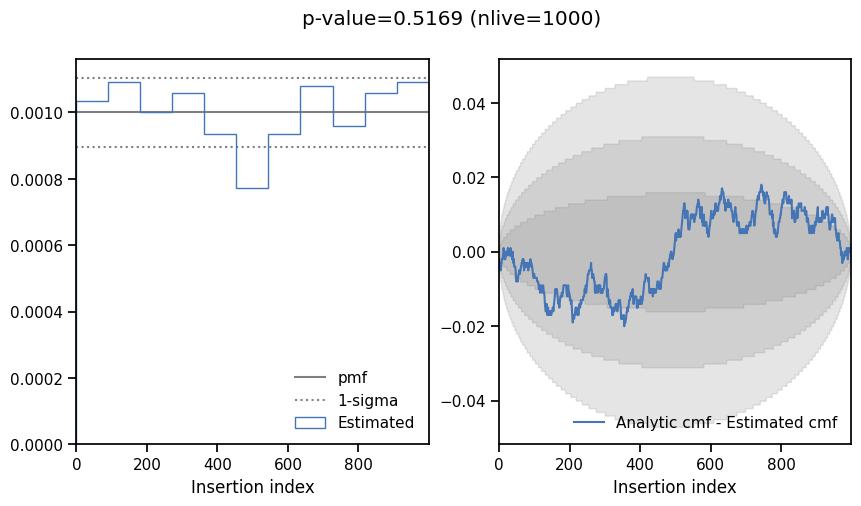 p-value=0.5169 (nlive=1000)

0.0010
0.0008
0.0006
0.0004
0.0002
0.0000

pmf
1-sigma
Estimated

0
200
400
600
800
Insertion index

0.04
0.02
0.00
−0.02
−0.04

Analytic cmf - Estimated cmf

0
200
400
600
800
Insertion index